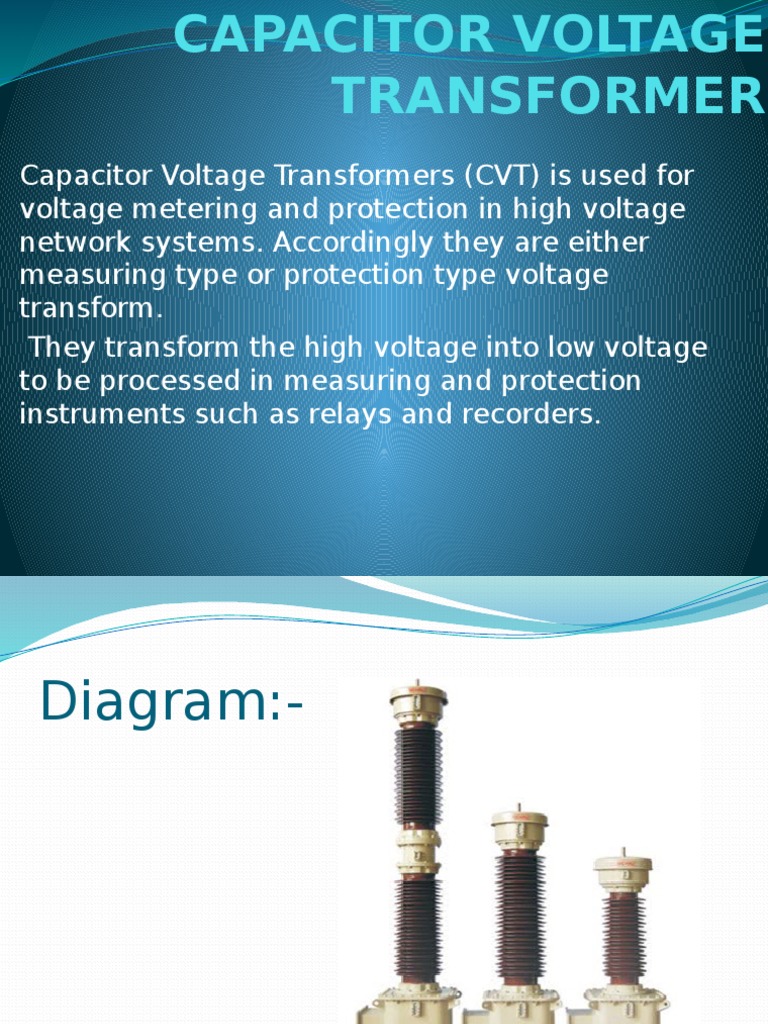 CAPACITOR VOLTAGE TRANSFORMER

Capacitor Voltage Transformers (CVT) is used for voltage metering and protection in high voltage network systems. Accordingly they are either measuring type or protection type voltage transform.

They transform the high voltage into low voltage to be processed in measuring and protection instruments such as relays and recorders.

Diagram:-